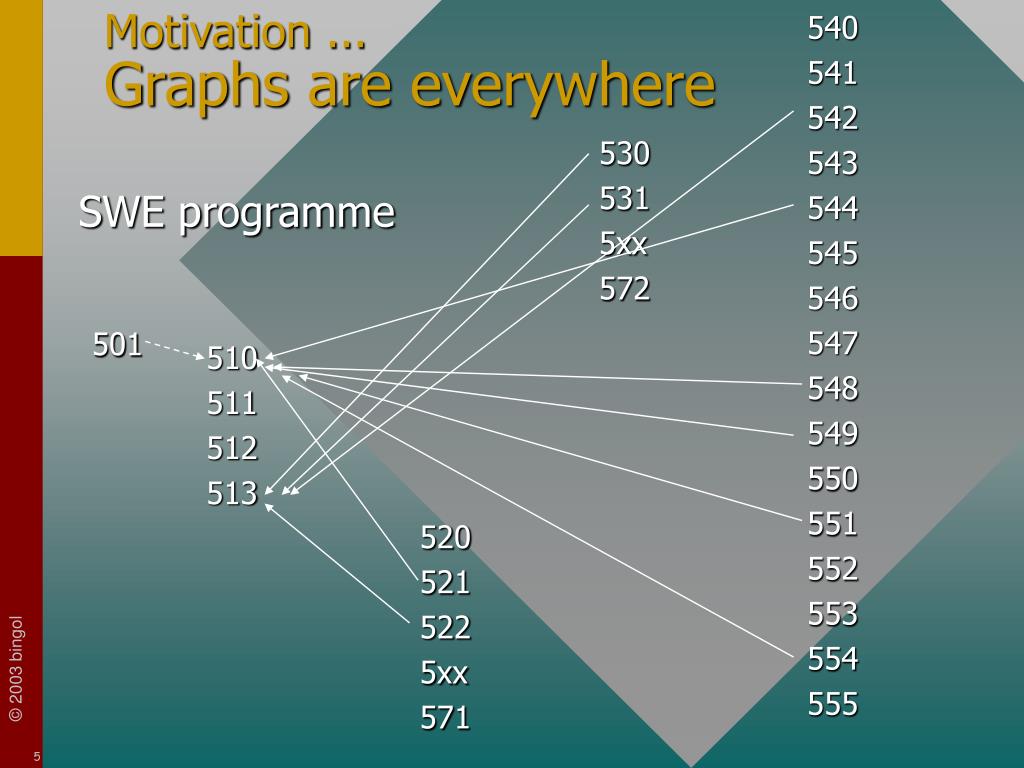 Motivation ...
Graphs are everywhere

SWE programme

501

510
511
512
513

520
521
522
5xx
571

530
531
5xx
572

540
541
542
543
544
545
546
547
548
549
550
551
552
553
554
555

© 2003 bingol

5